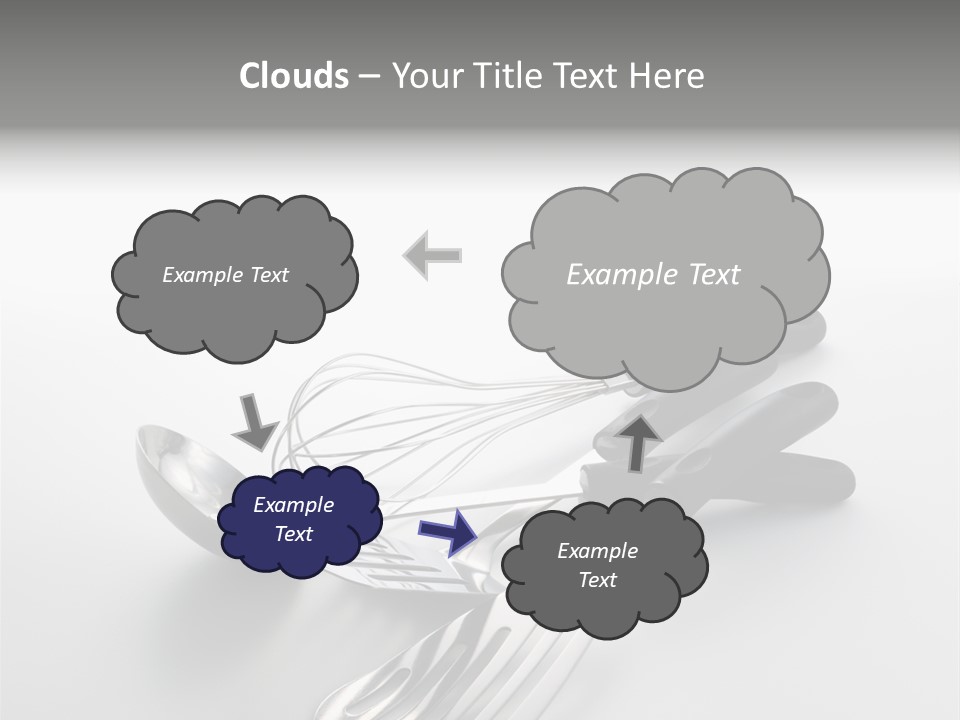 Clouds – Your Title Text Here

Example Text

Example Text

Example Text

Example Text